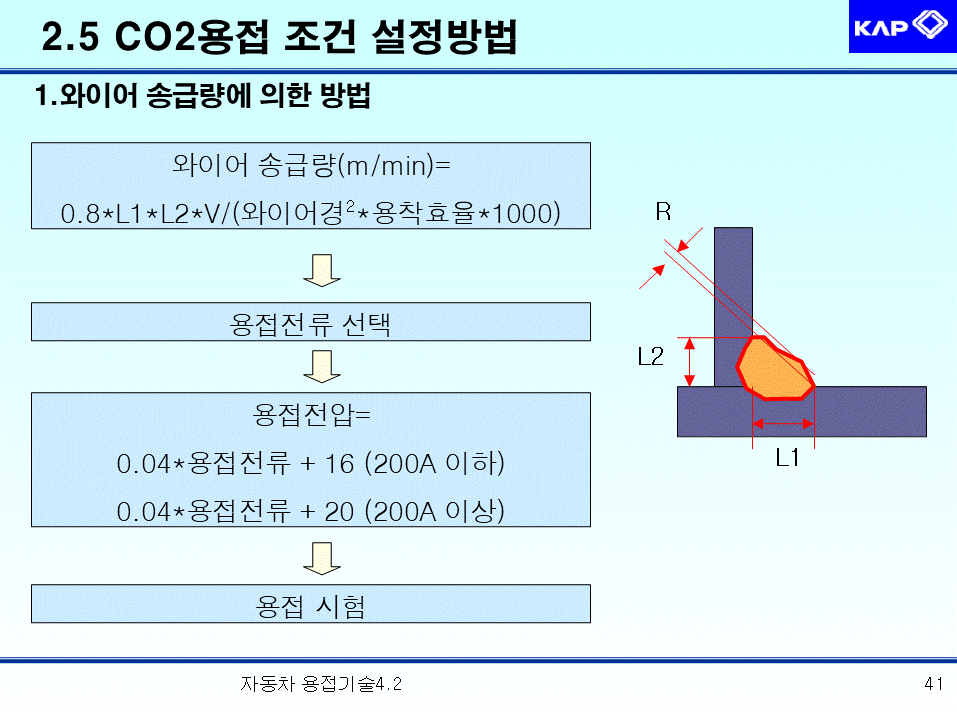 2.5 CO2용접 조건 설정방법

KAP

1.와이어 송급량에 의한 방법

와이어 송급량(m/min)=

0.8*L1*L2*V/(와이어경$^2$*용착효율*1000)

용접전류 선택

용접전압=

0.04*용접전류 + 16 (200A 이하)

0.04*용접전류 + 20 (200A 이상)

용접 시험

R

L2

L1

자동차 용접기술4.2

41